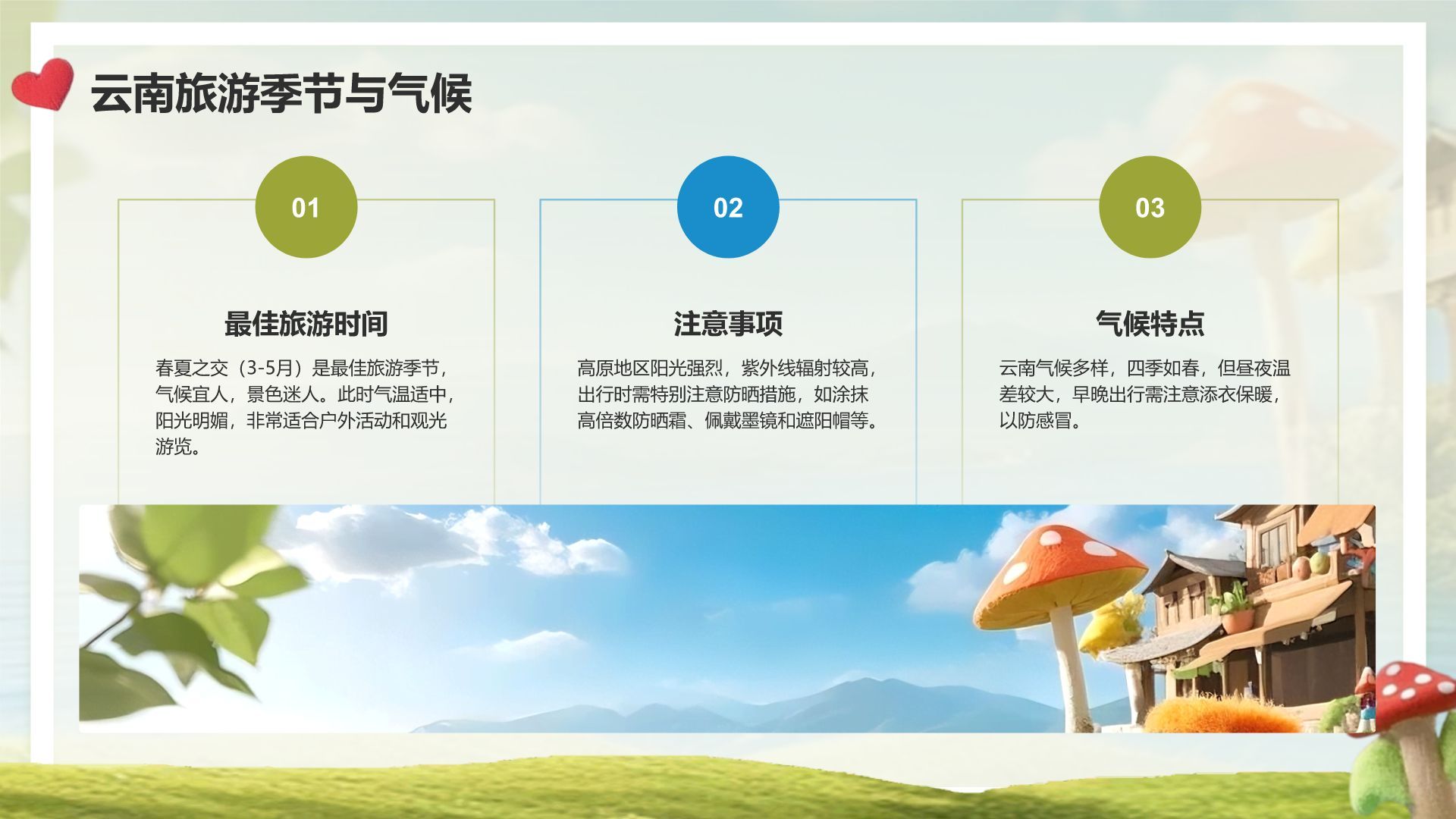 云南旅游季节与气候

01

最佳旅游时间

春夏之交（3-5月）是最佳旅游季节，气候宜人，景色迷人。此时气温适中，阳光明媚，非常适合户外活动和观光游览。

02

注意事项

高原地区阳光强烈，紫外线辐射较高，出行时需特别注意防晒措施，如涂抹高倍数防晒霜、佩戴墨镜和遮阳帽等。

03

气候特点

云南气候多样，四季如春，但昼夜温差较大，早晚出行需注意添衣保暖，以防感冒。